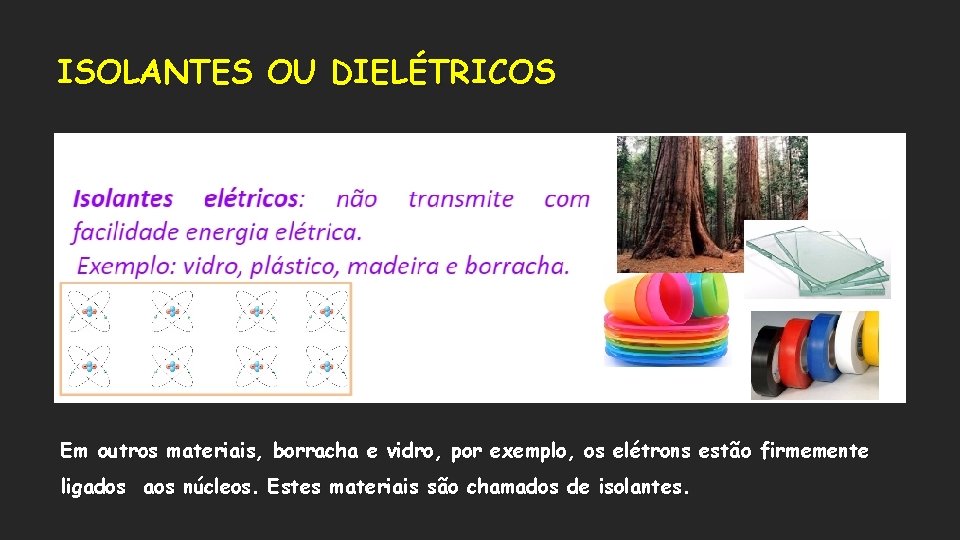 ISOLANTES OU DIELÉTRICOS

Isolantes elétricos: não transmite com facilidade energia elétrica.
Exemplo: vidro, plástico, madeira e borracha.

Em outros materiais, borracha e vidro, por exemplo, os elétrons estão firmemente ligados aos núcleos. Estes materiais são chamados de isolantes.